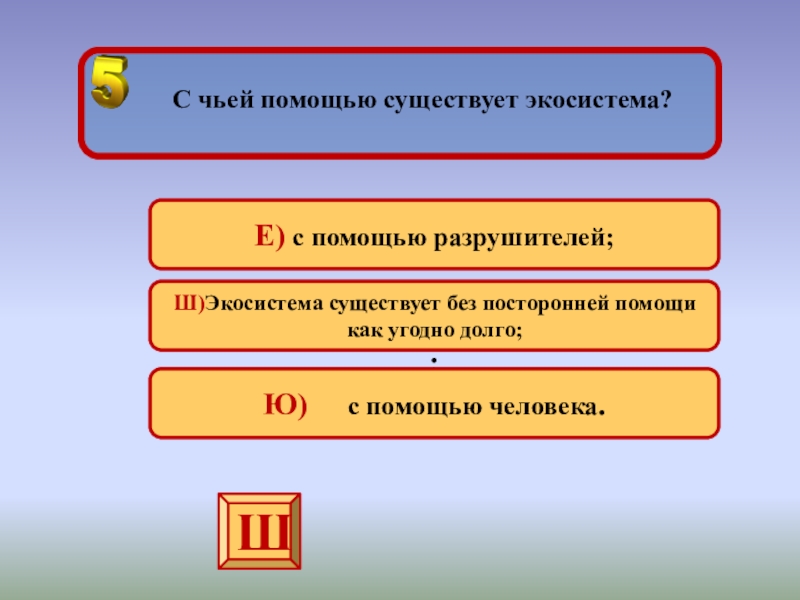 5

С чьей помощью существует экосистема?

Е) с помощью разрушителей;

Ш)Экосистема существует без посторонней помощи как угодно долго;

.

Ю) с помощью человека.

Ш